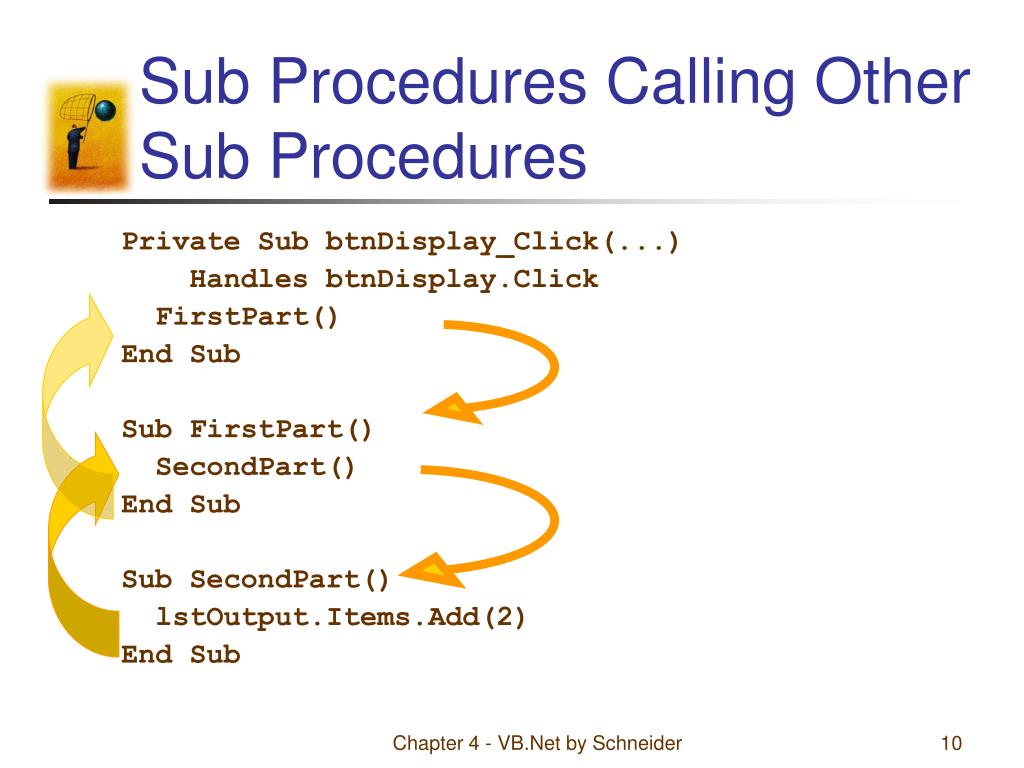 Sub Procedures Calling Other Sub Procedures

Private Sub btnDisplay_Click(...)
    Handles btnDisplay.Click
  FirstPart()
End Sub

Sub FirstPart()
  SecondPart()
End Sub

Sub SecondPart()
  lstOutput.Items.Add(2)
End Sub

Chapter 4 - VB.Net by Schneider

10